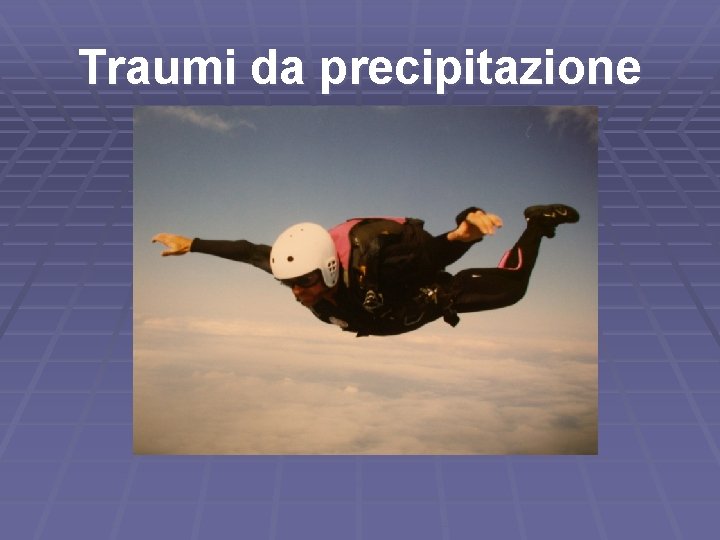 Traumi da precipitazione